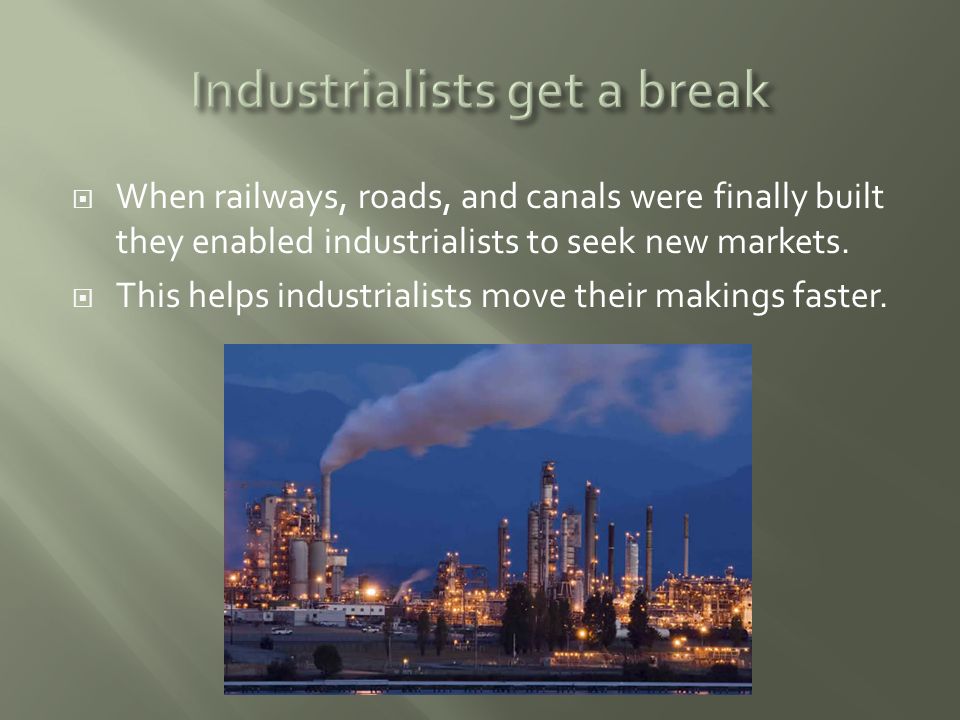 Industrialists get a break

When railways, roads, and canals were finally built they enabled industrialists to seek new markets.

This helps industrialists move their makings faster.